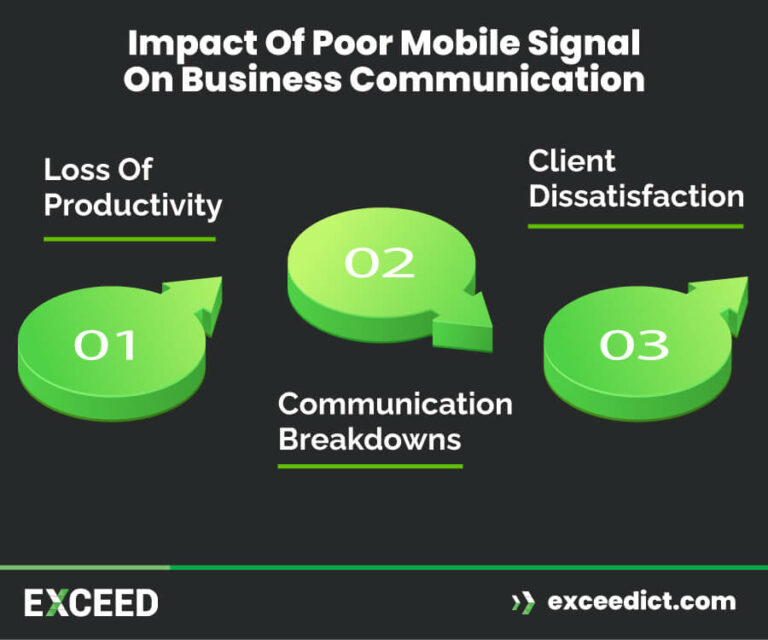 Impact Of Poor Mobile Signal On Business Communication

Loss Of Productivity

01

02

Communication Breakdowns

Client Dissatisfaction

03

EXCEED

exceedict.com